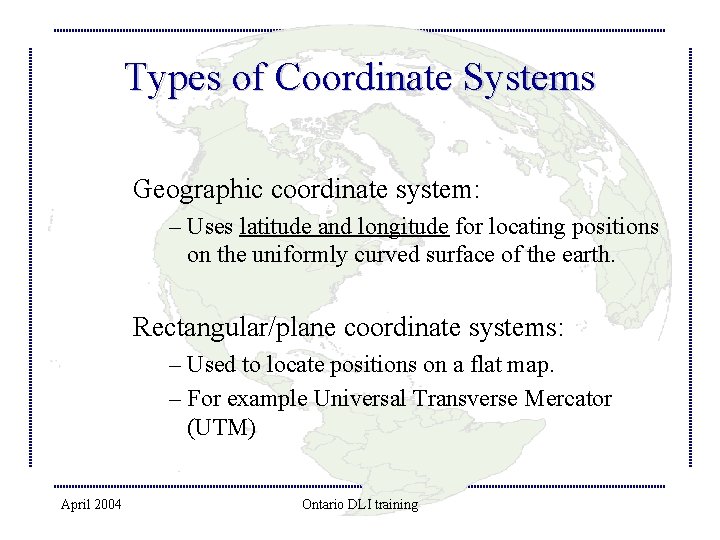 Types of Coordinate Systems

Geographic coordinate system:

– Uses latitude and longitude for locating positions on the uniformly curved surface of the earth.

Rectangular/plane coordinate systems:

– Used to locate positions on a flat map.

– For example Universal Transverse Mercator (UTM)

April 2004

Ontario DLI training